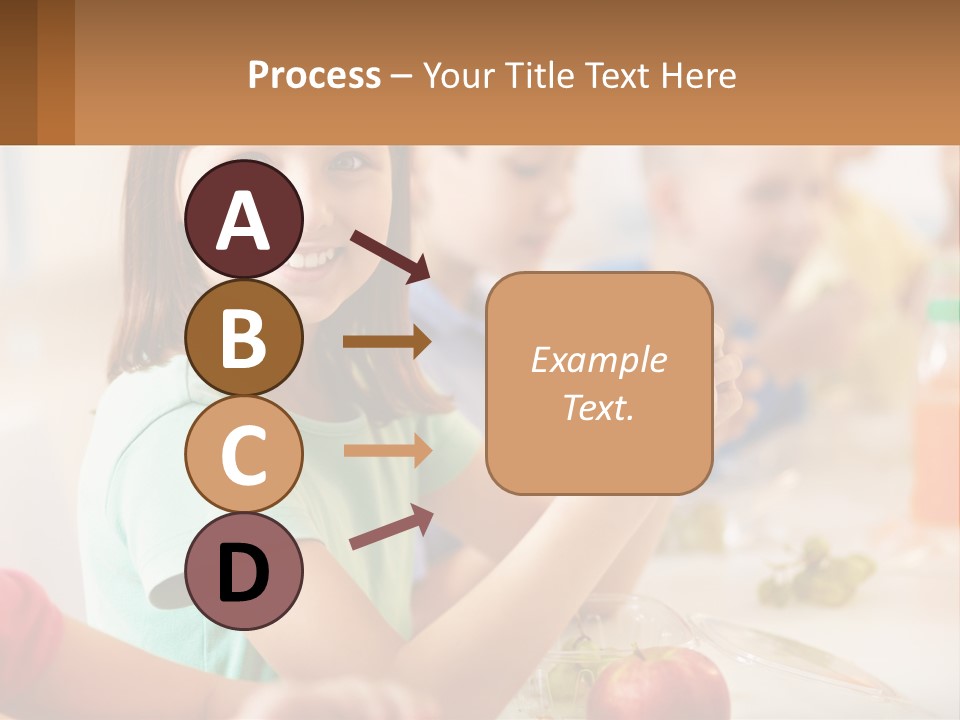 Process – Your Title Text Here

A

B

C

D

Example Text.